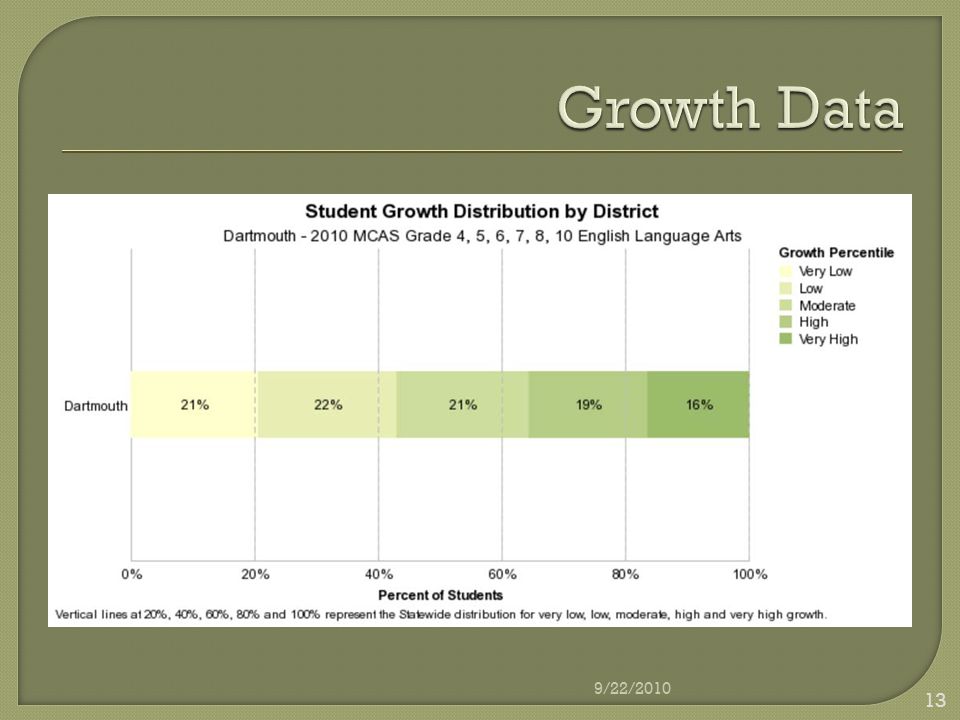 Growth Data

Student Growth Distribution by District
Dartmouth - 2010 MCAS Grade 4, 5, 6, 7, 8, 10 English Language Arts

Growth Percentile
Very Low
Low
Moderate
High
Very High

Dartmouth 21% 22% 21% 19% 16%

0% 20% 40% 60% 80% 100%
Percent of Students

Vertical lines at 20%, 40%, 60%, 80% and 100% represent the Statewide distribution for very low, low, moderate, high and very high growth.

9/22/2010

13